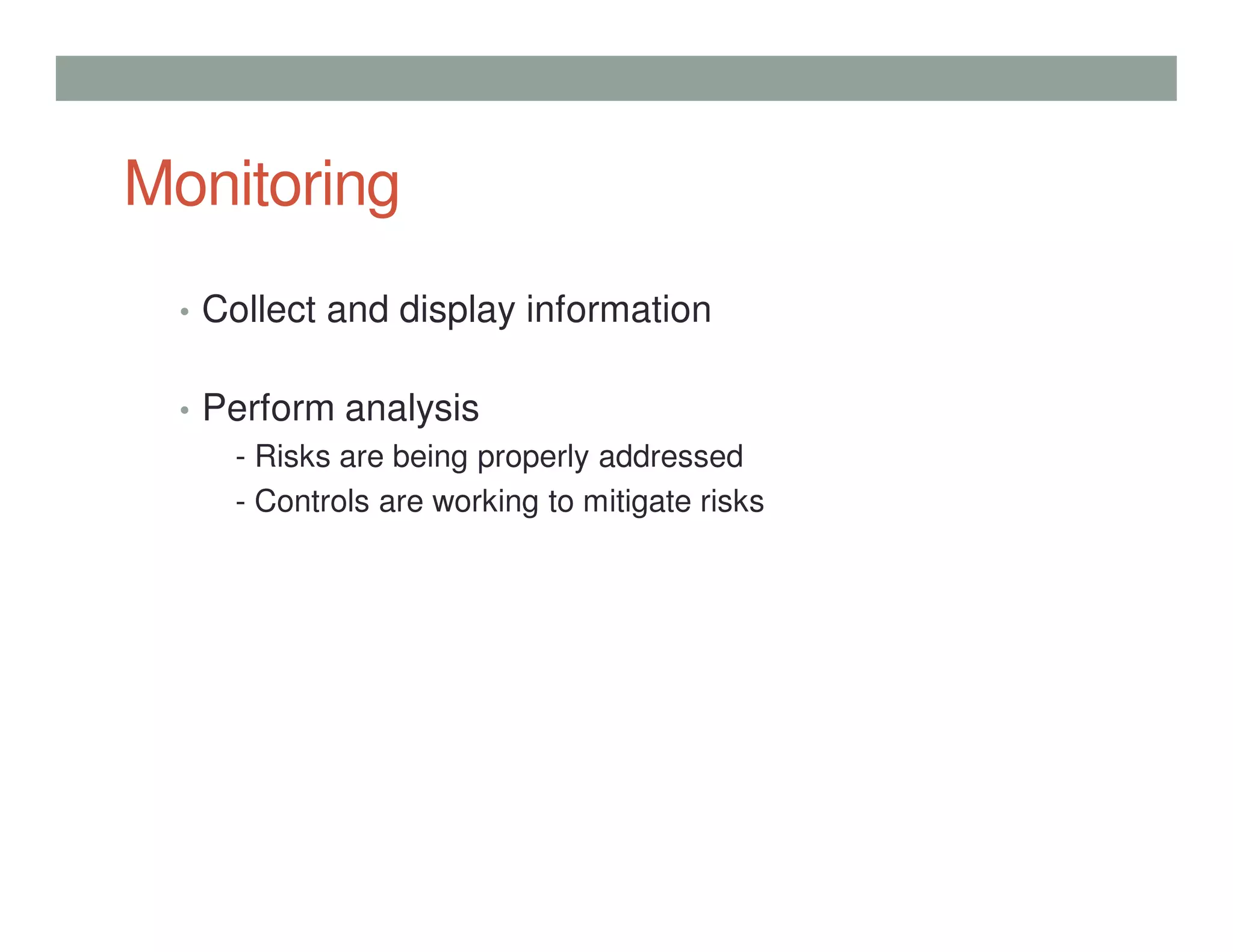 Monitoring

• Collect and display information

• Perform analysis
- Risks are being properly addressed
- Controls are working to mitigate risks